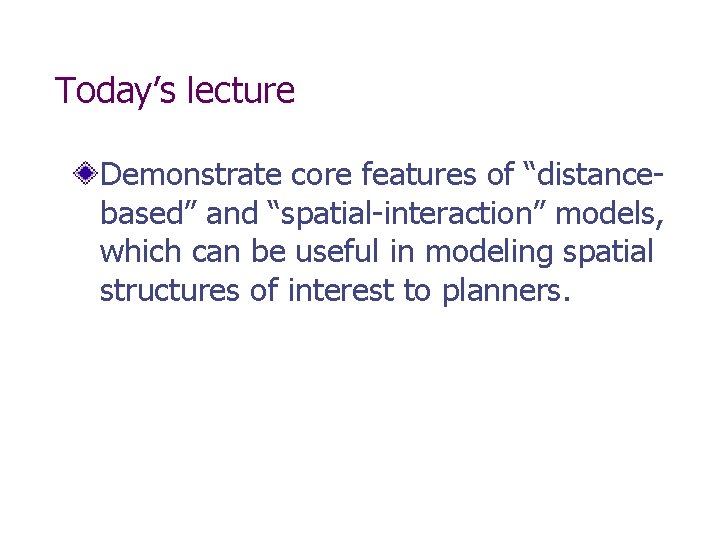 Today’s lecture

Demonstrate core features of “distance-based” and “spatial-interaction” models, which can be useful in modeling spatial structures of interest to planners.